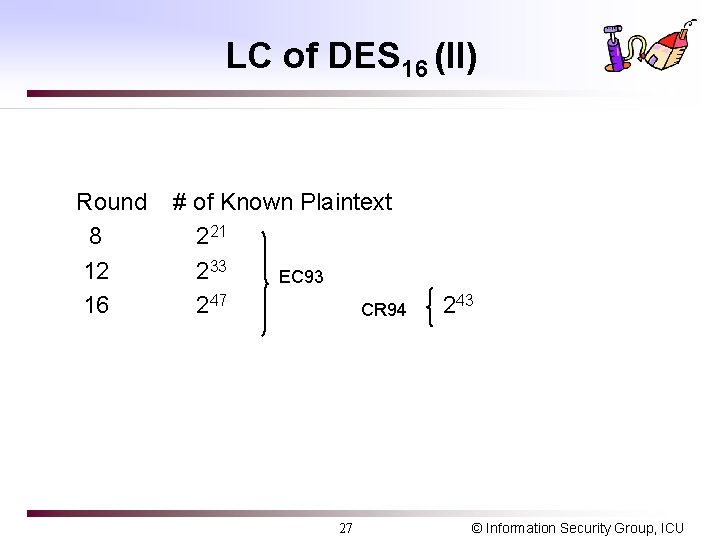 LC of $DES_{16}$ (II)

| Round | # of Known Plaintext |
|---|---|
| 8 | $2^{21}$ |
| 12 | $2^{33}$ |
| 16 | $2^{47}$ |

EC93

CR94 $2^{43}$

27

© Information Security Group, ICU